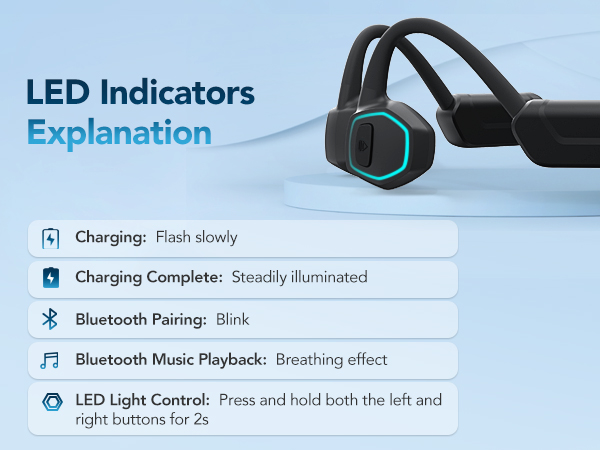 LED Indicators Explanation

Charging: Flash slowly

Charging Complete: Steadily illuminated

Bluetooth Pairing: Blink

Bluetooth Music Playback: Breathing effect

LED Light Control: Press and hold both the left and right buttons for 2s